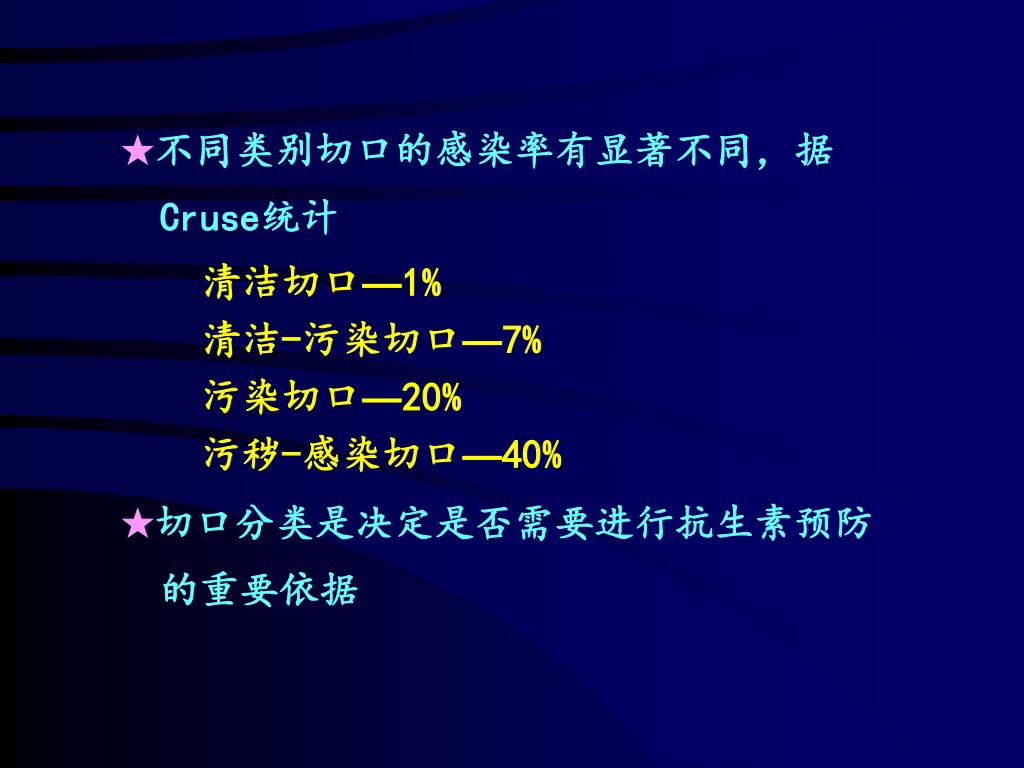 ★不同类别切口的感染率有显著不同，据Cruse统计

清洁切口—1%
清洁-污染切口—7%
污染切口—20%
污秽-感染切口—40%

★切口分类是决定是否需要进行抗生素预防的重要依据